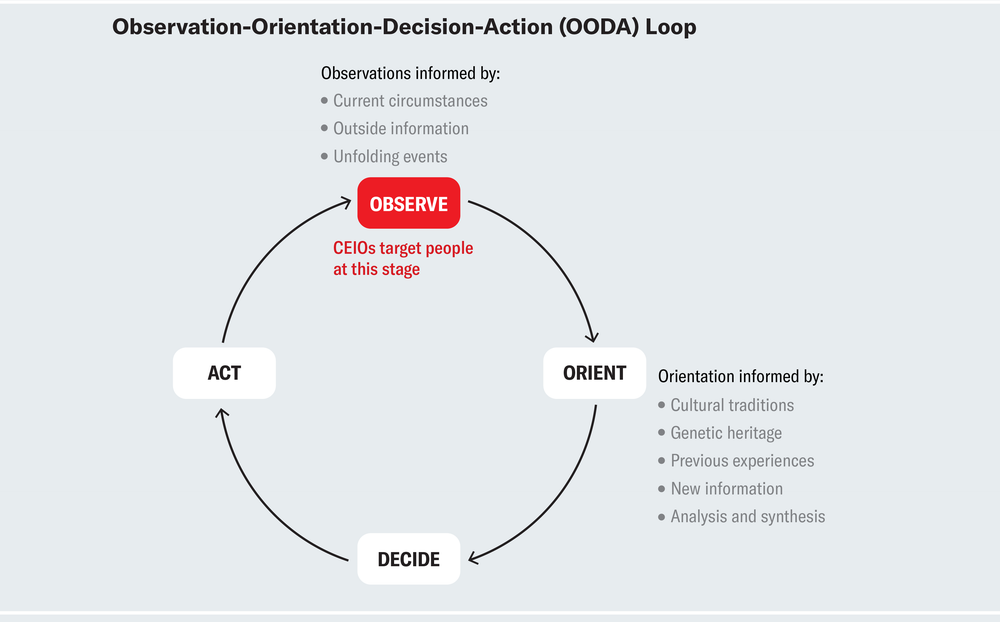 Observation-Orientation-Decision-Action (OODA) Loop

Observations informed by:
• Current circumstances
• Outside information
• Unfolding events

OBSERVE

CEIOs target people at this stage

ORIENT

Orientation informed by:
• Cultural traditions
• Genetic heritage
• Previous experiences
• New information
• Analysis and synthesis

DECIDE

ACT